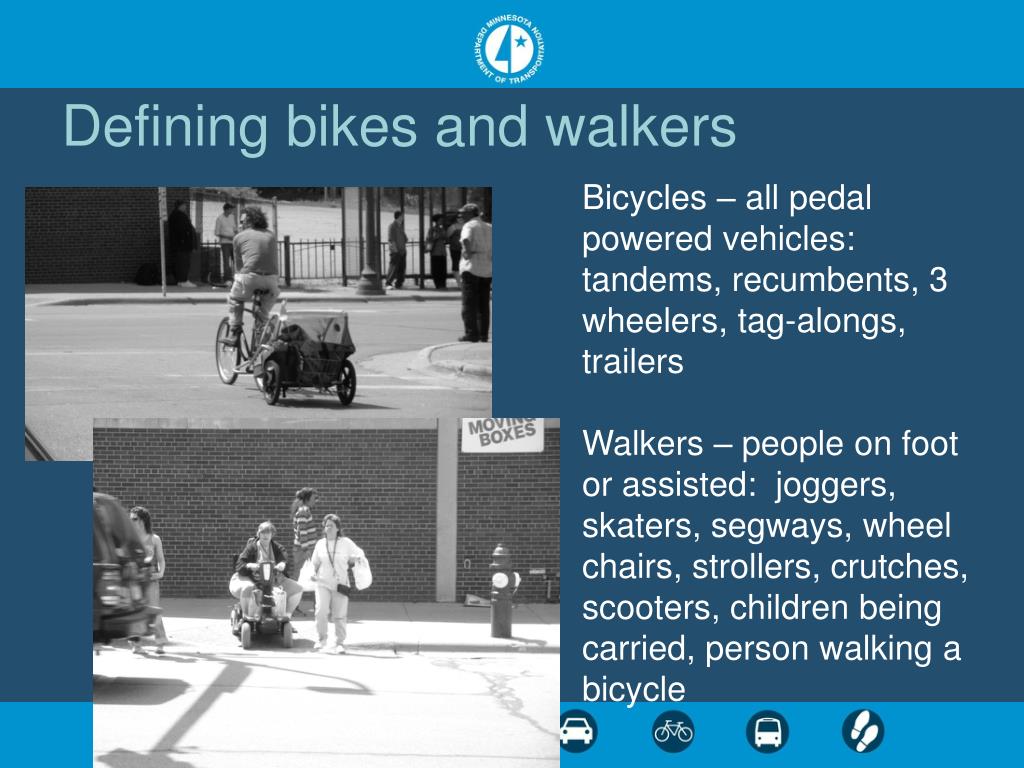 MINNESOTA DEPARTMENT OF TRANSPORTATION

Defining bikes and walkers

MOVING BOXES

Bicycles – all pedal powered vehicles: tandems, recumbents, 3 wheelers, tag-alongs, trailers

Walkers – people on foot or assisted: joggers, skaters, segways, wheel chairs, strollers, crutches, scooters, children being carried, person walking a bicycle